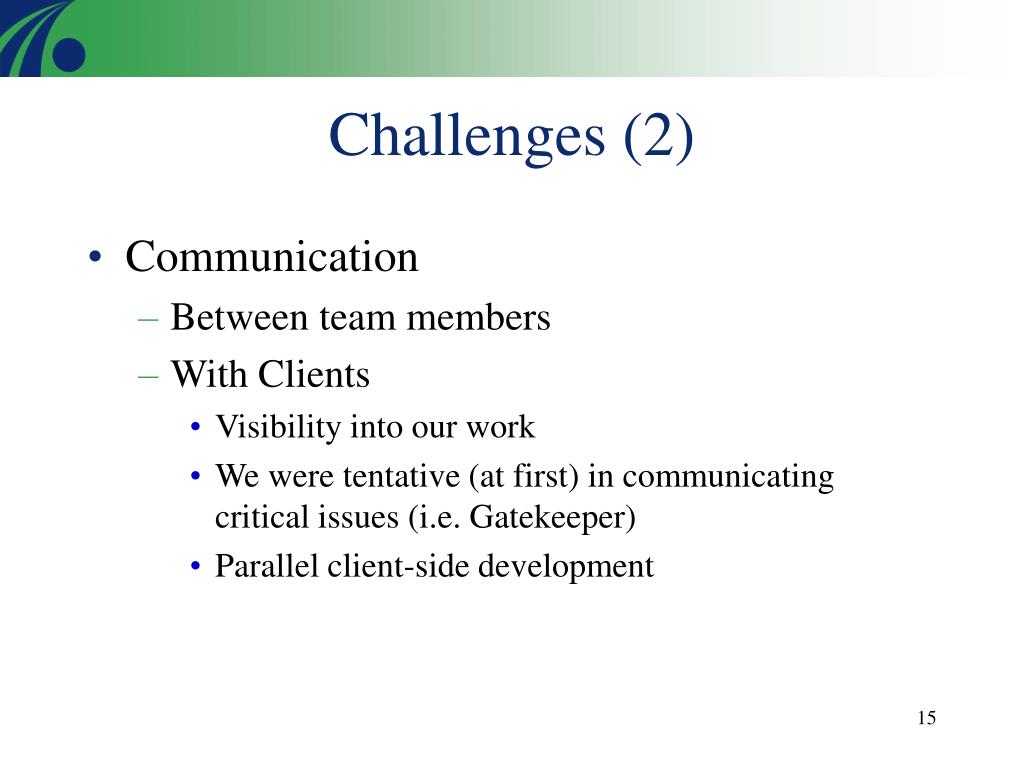 Challenges (2)

• Communication
– Between team members
– With Clients
• Visibility into our work
• We were tentative (at first) in communicating critical issues (i.e. Gatekeeper)
• Parallel client-side development

15